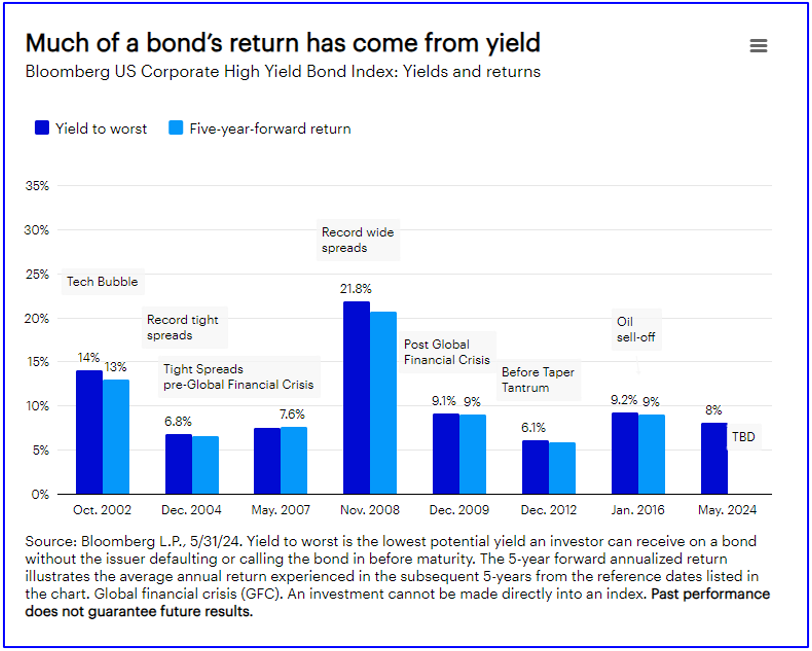 Much of a bond's return has come from yield
Bloomberg US Corporate High Yield Bond Index: Yields and returns

Yield to worst   Five-year-forward return

35%
30%
25%
20%
15%
10%
5%
0%

Tech Bubble
Record tight spreads
Tight Spreads pre-Global Financial Crisis
Record wide spreads
Post Global Financial Crisis
Before Taper Tantrum
Oil sell-off

14% 13%
6.8%
7.6%
21.8%
9.1% 9%
6.1%
9.2% 9%
8%
TBD

Oct. 2002   Dec. 2004   May. 2007   Nov. 2008   Dec. 2009   Dec. 2012   Jan. 2016   May. 2024

Source: Bloomberg L.P., 5/31/24. Yield to worst is the lowest potential yield an investor can receive on a bond without the issuer defaulting or calling the bond in before maturity. The 5-year forward annualized return illustrates the average annual return experienced in the subsequent 5-years from the reference dates listed in the chart. Global financial crisis (GFC). An investment cannot be made directly into an index. Past performance does not guarantee future results.